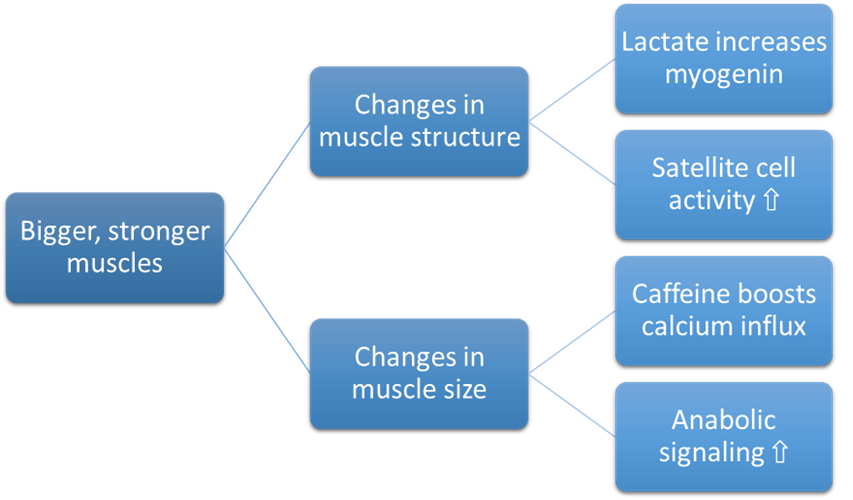 Bigger, stronger muscles

Changes in muscle structure

Lactate increases myogenin

Satellite cell activity ⇧

Changes in muscle size

Caffeine boosts calcium influx

Anabolic signaling ⇧